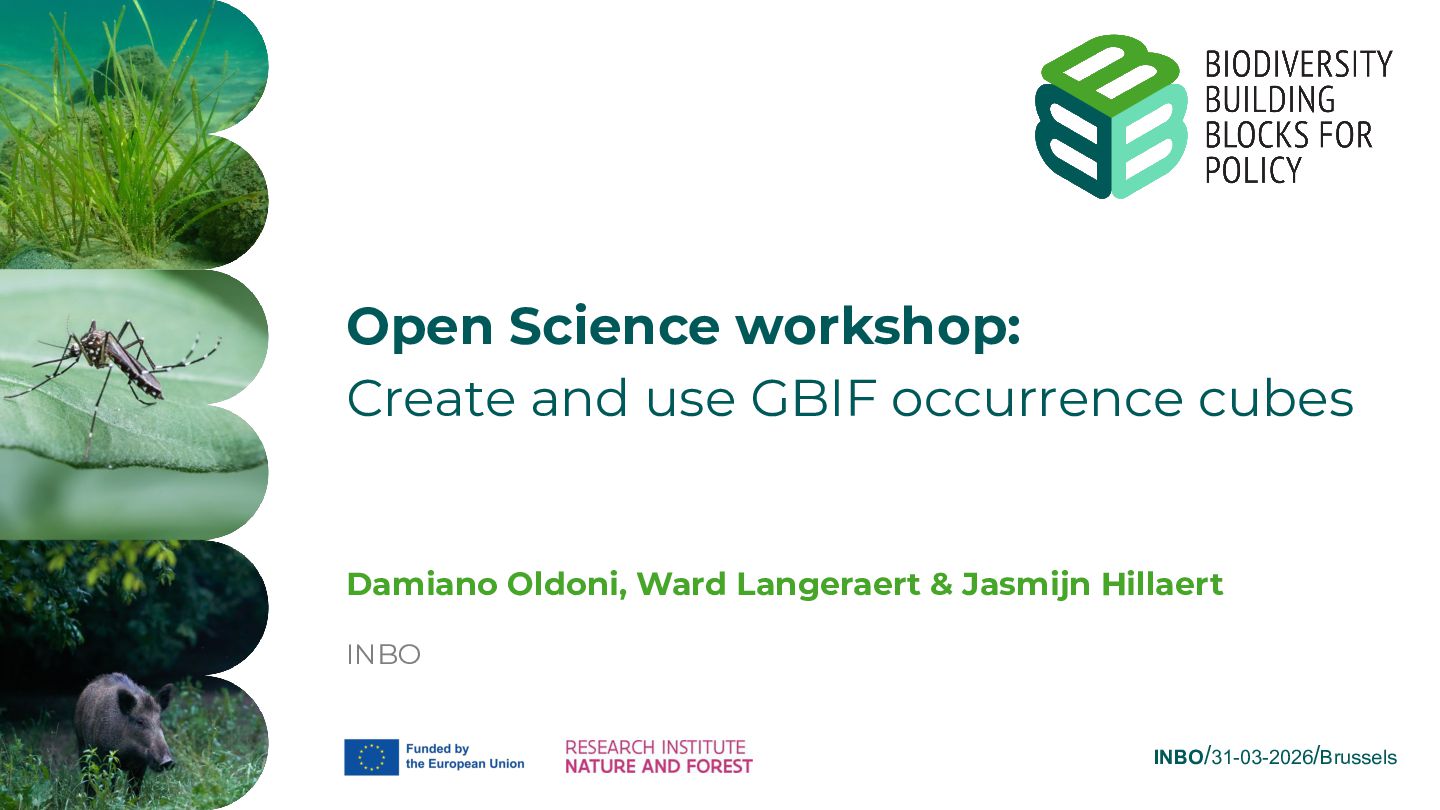 BIODIVERSITY BUILDING BLOCKS FOR POLICY

Open Science workshop:
Create and use GBIF occurrence cubes

Damiano Oldoni, Ward Langeraert & Jasmijn Hillaert

INBO

Funded by the European Union

RESEARCH INSTITUTE NATURE AND FOREST

INBO/31-03-2026/Brussels